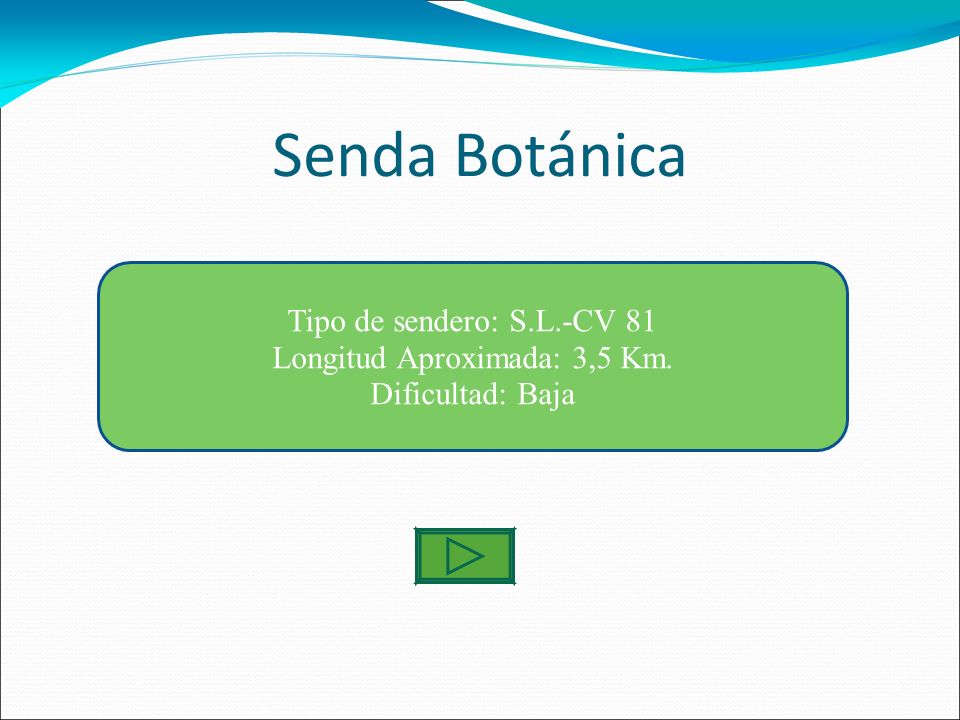 Senda Botánica

Tipo de sendero: S.L.-CV 81
Longitud Aproximada: 3,5 Km.
Dificultad: Baja